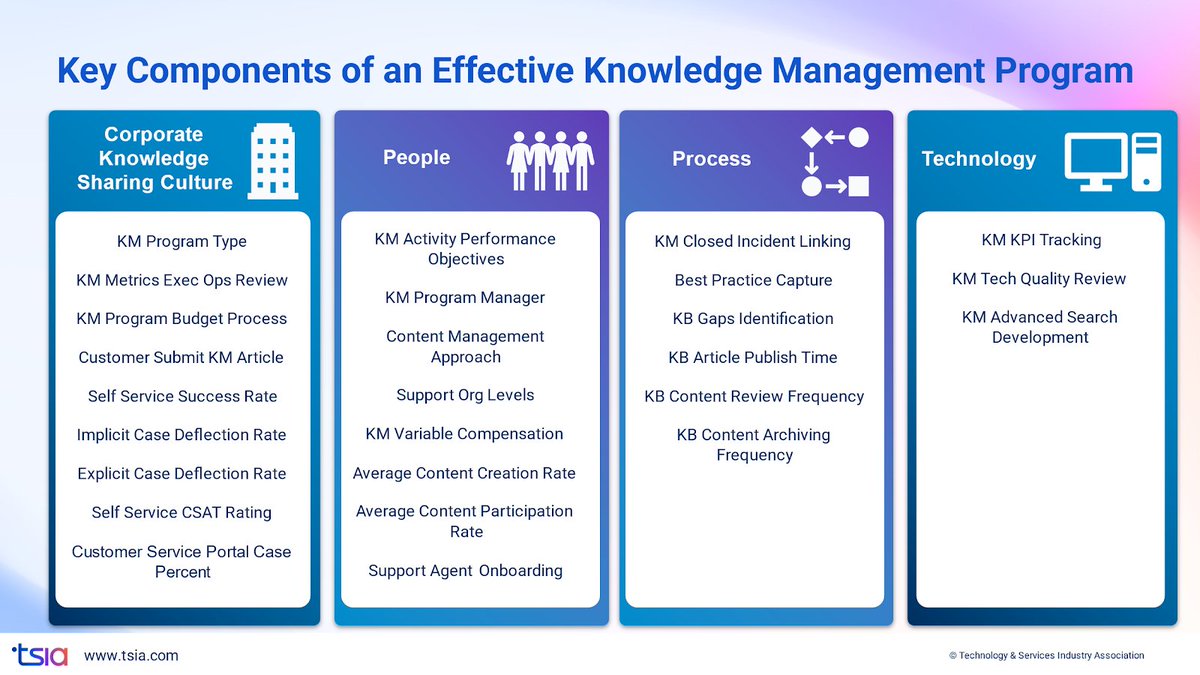 Key Components of an Effective Knowledge Management Program

Corporate Knowledge Sharing Culture

KM Program Type

KM Metrics Exec Ops Review

KM Program Budget Process

Customer Submit KM Article

Self Service Success Rate

Implicit Case Deflection Rate

Explicit Case Deflection Rate

Self Service CSAT Rating

Customer Service Portal Case Percent

People

KM Activity Performance Objectives

KM Program Manager

Content Management Approach

Support Org Levels

KM Variable Compensation

Average Content Creation Rate

Average Content Participation Rate

Support Agent Onboarding

Process

KM Closed Incident Linking

Best Practice Capture

KB Gaps Identification

KB Article Publish Time

KB Content Review Frequency

KB Content Archiving Frequency

Technology

KM KPI Tracking

KM Tech Quality Review

KM Advanced Search Development

tsia www.tsia.com

© Technology & Services Industry Association